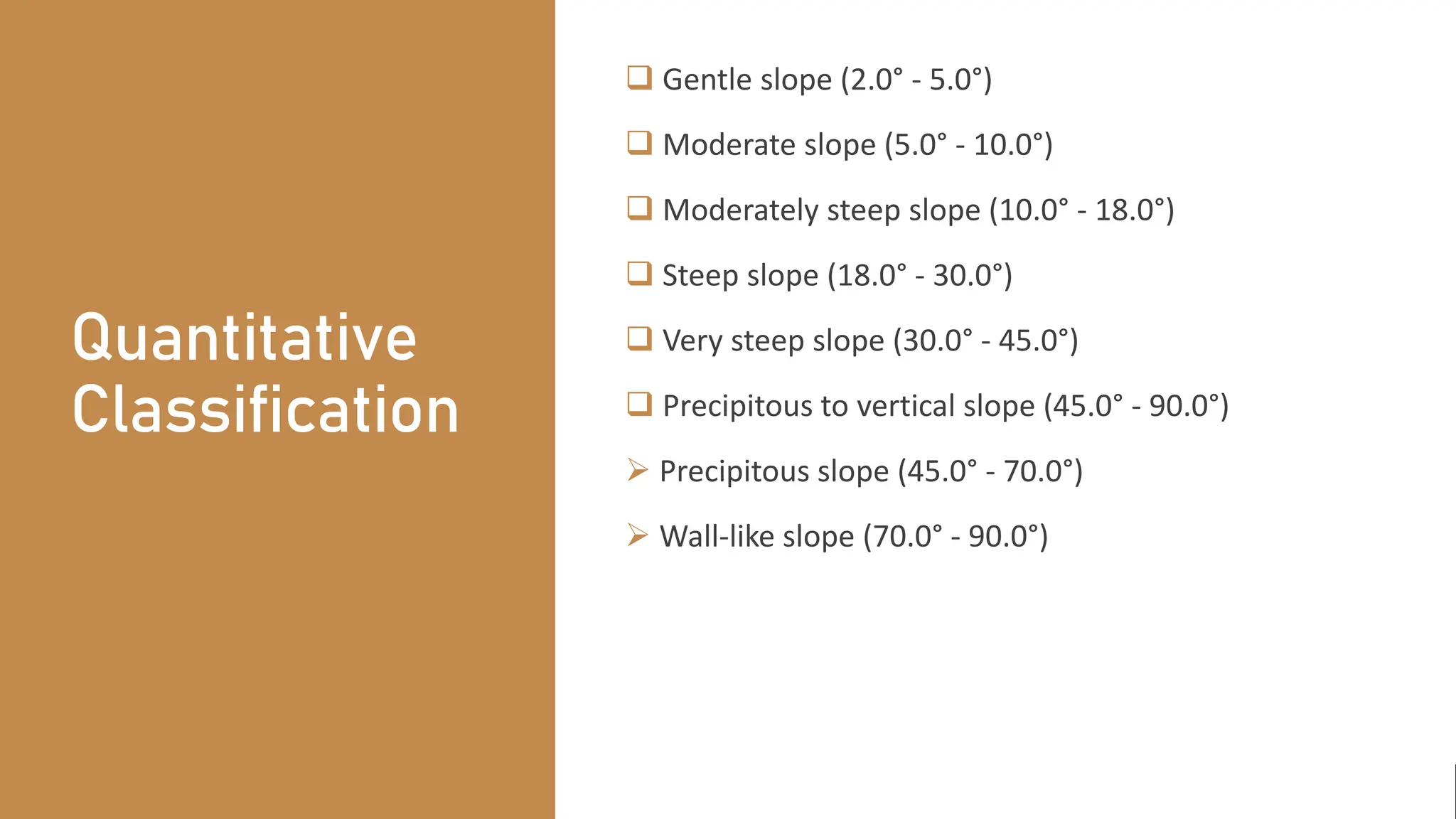 Quantitative Classification

❑ Gentle slope (2.0° - 5.0°)

❑ Moderate slope (5.0° - 10.0°)

❑ Moderately steep slope (10.0° - 18.0°)

❑ Steep slope (18.0° - 30.0°)

❑ Very steep slope (30.0° - 45.0°)

❑ Precipitous to vertical slope (45.0° - 90.0°)

➢ Precipitous slope (45.0° - 70.0°)

➢ Wall-like slope (70.0° - 90.0°)